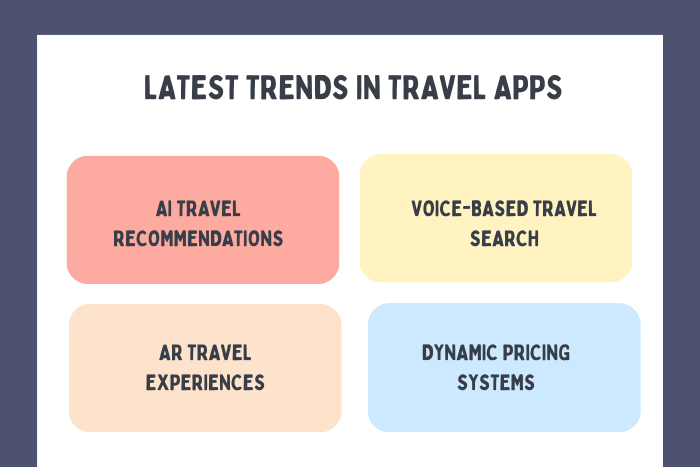 LATEST TRENDS IN TRAVEL APPS

AI TRAVEL RECOMMENDATIONS

VOICE-BASED TRAVEL SEARCH

AR TRAVEL EXPERIENCES

DYNAMIC PRICING SYSTEMS